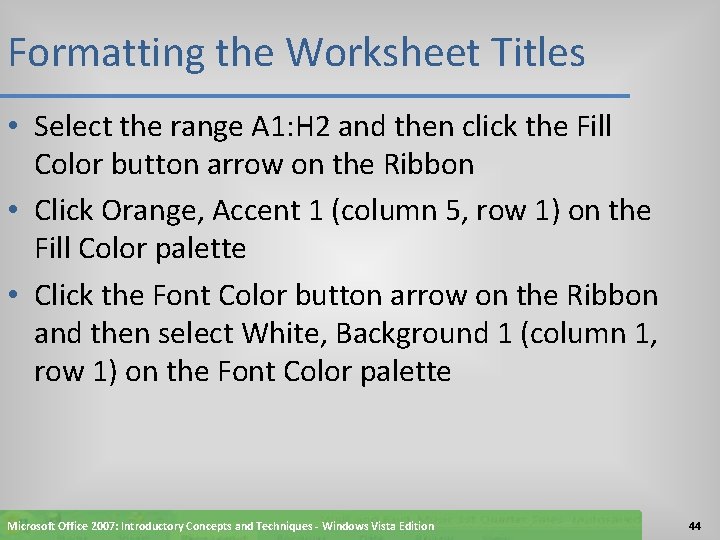 Formatting the Worksheet Titles

• Select the range A1:H2 and then click the Fill Color button arrow on the Ribbon

• Click Orange, Accent 1 (column 5, row 1) on the Fill Color palette

• Click the Font Color button arrow on the Ribbon and then select White, Background 1 (column 1, row 1) on the Font Color palette

Microsoft Office 2007: Introductory Concepts and Techniques - Windows Vista Edition

44